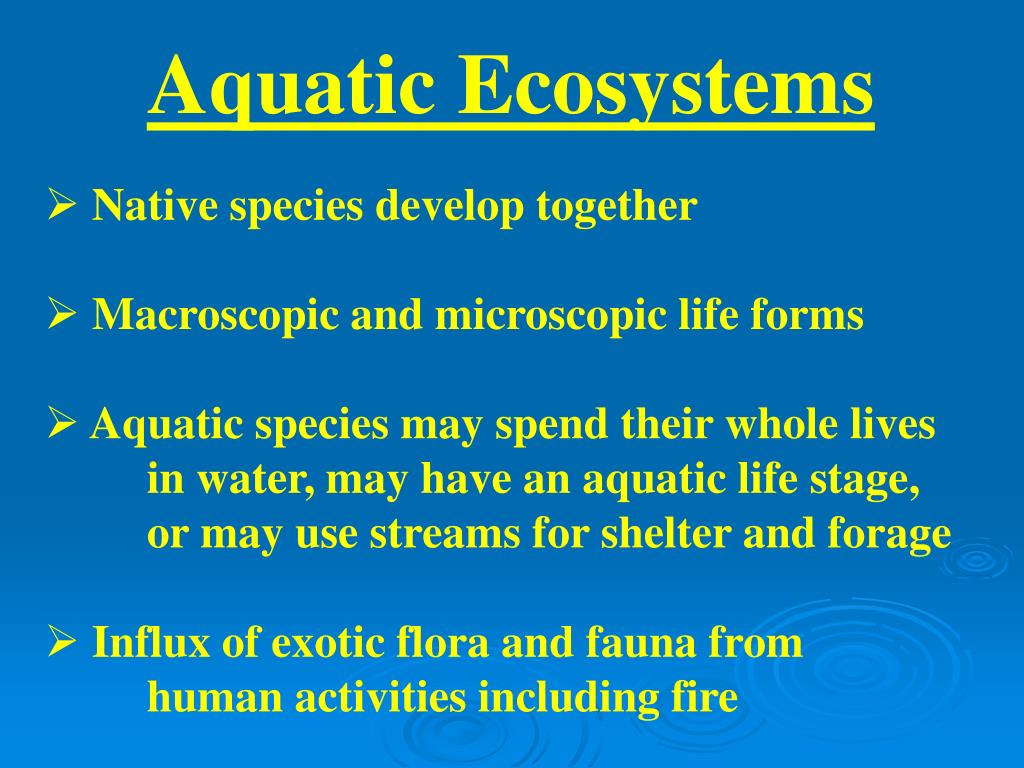 Aquatic Ecosystems

➢ Native species develop together

➢ Macroscopic and microscopic life forms

➢ Aquatic species may spend their whole lives in water, may have an aquatic life stage, or may use streams for shelter and forage

➢ Influx of exotic flora and fauna from human activities including fire